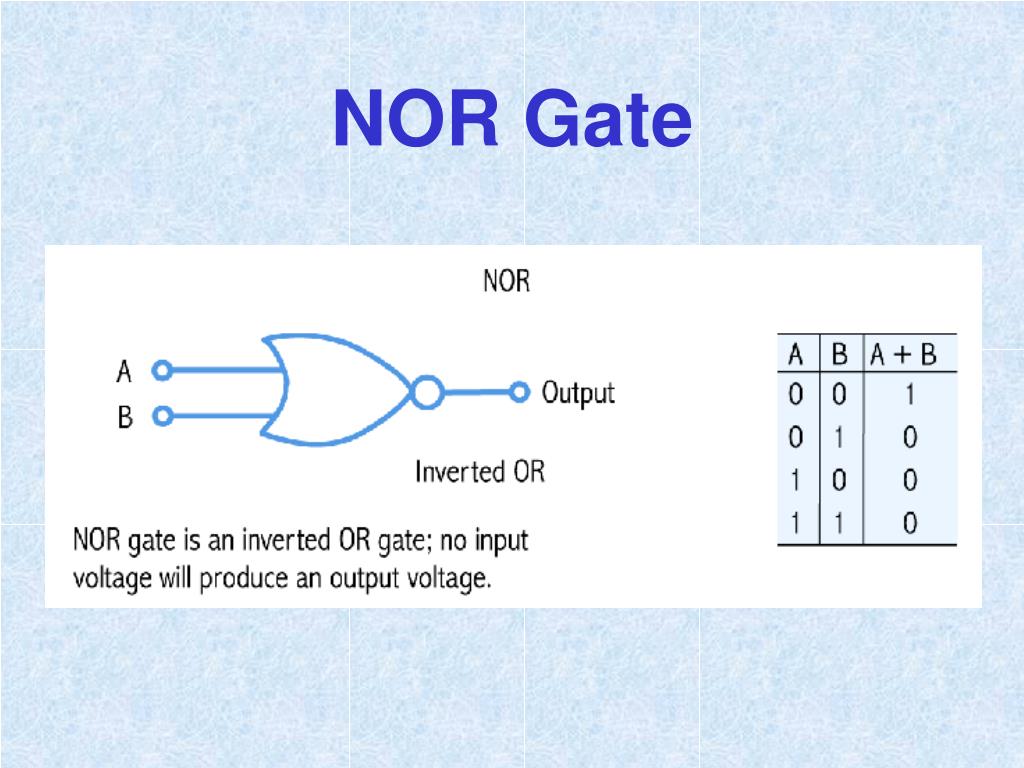 NOR Gate

NOR

A

B

Output

Inverted OR

NOR gate is an inverted OR gate; no input voltage will produce an output voltage.

| A | B | A + B |
|---|---|---|
| 0 | 0 | 1 |
| 0 | 1 | 0 |
| 1 | 0 | 0 |
| 1 | 1 | 0 |